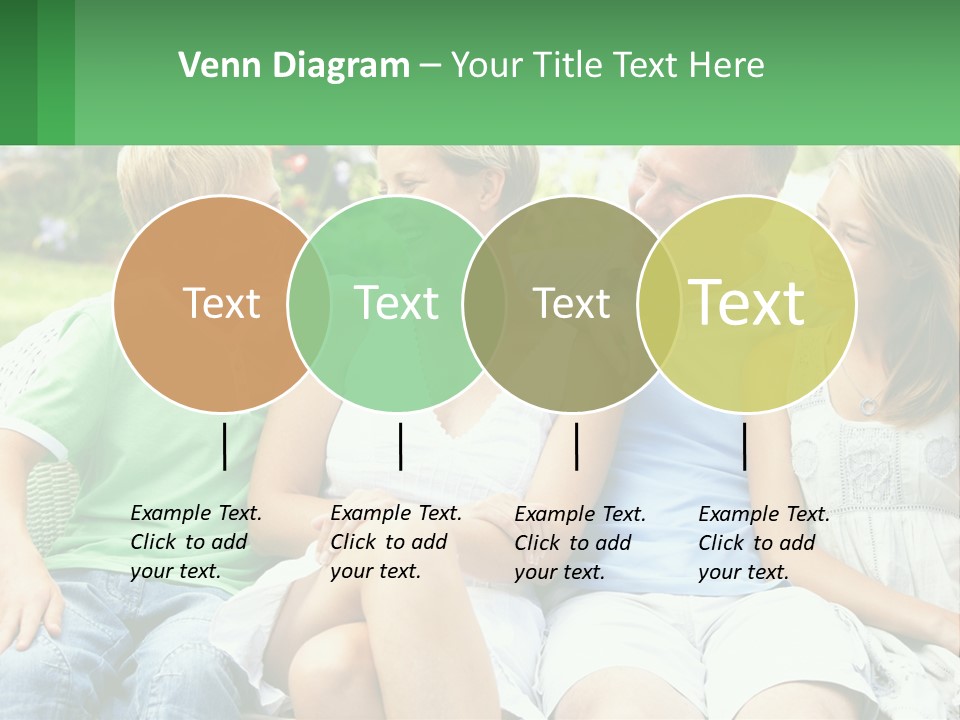 Venn Diagram – Your Title Text Here

Text

Text

Text

Text

Example Text. Click to add your text.

Example Text. Click to add your text.

Example Text. Click to add your text.

Example Text. Click to add your text.